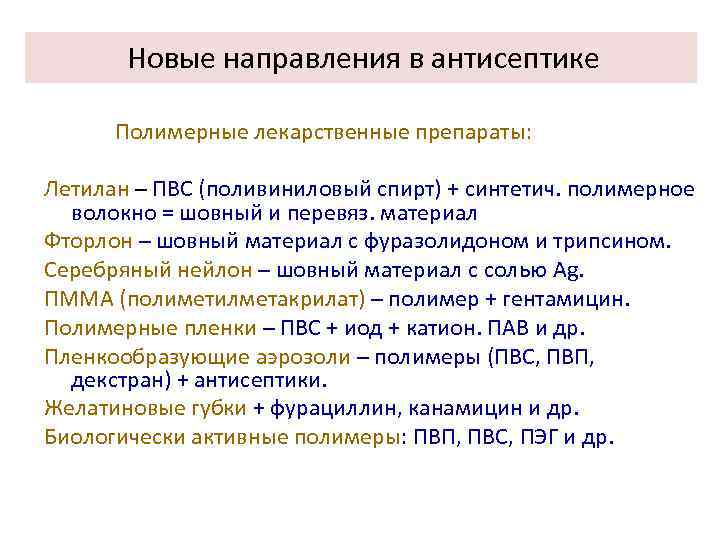 Новые направления в антисептике

Полимерные лекарственные препараты:

Летилан – ПВС (поливиниловый спирт) + синтетич. полимерное волокно = шовный и перевяз. материал

Фторлон – шовный материал с фуразолидоном и трипсином.

Серебряный нейлон – шовный материал с солью Ag.

ПММА (полиметилметакрилат) – полимер + гентамицин.

Полимерные пленки – ПВС + иод + катион. ПАВ и др.

Пленкообразующие аэрозоли – полимеры (ПВС, ПВП, декстран) + антисептики.

Желатиновые губки + фурациллин, канамицин и др.

Биологически активные полимеры: ПВП, ПВС, ПЭГ и др.